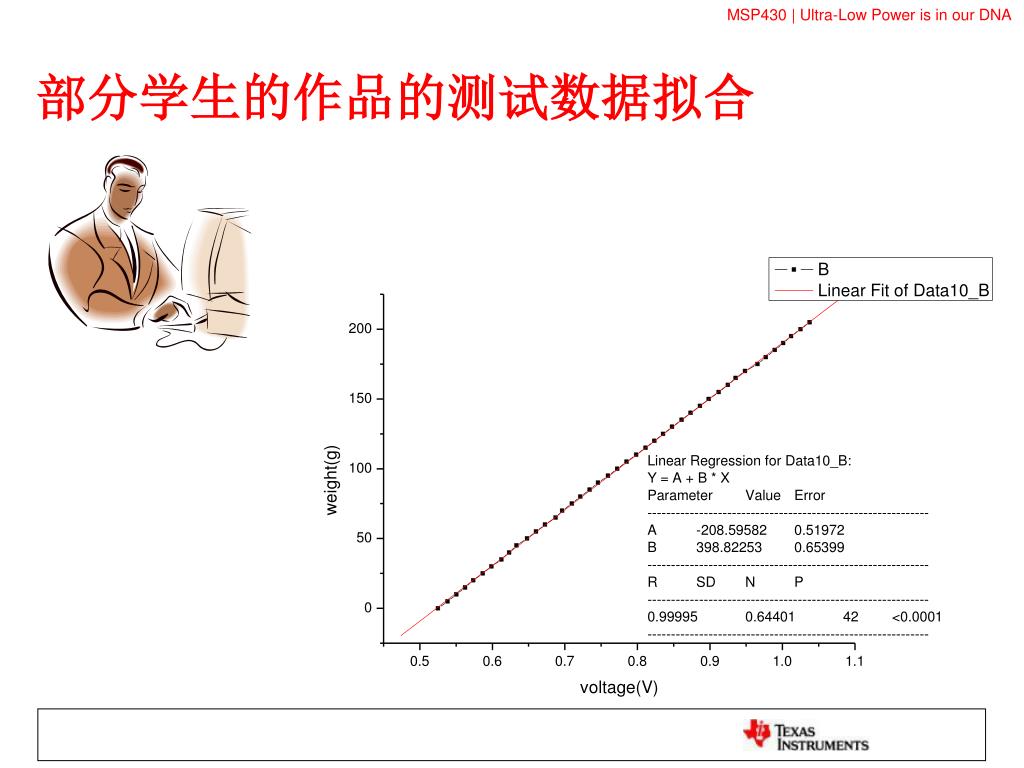 MSP430 | Ultra-Low Power is in our DNA

部分学生的作品的测试数据拟合

B
Linear Fit of Data10_B

200
150
100
50
0

weight(g)

Linear Regression for Data10_B:
Y = A + B * X

| Parameter | Value | Error |
|---|---|---|
| A | -208.59582 | 0.51972 |
| B | 398.82253 | 0.65399 |

| R | SD | N | P |
|---|---|---|---|
| 0.99995 | 0.64401 | 42 | <0.0001 |

0.5 0.6 0.7 0.8 0.9 1.0 1.1

voltage(V)

TEXAS INSTRUMENTS